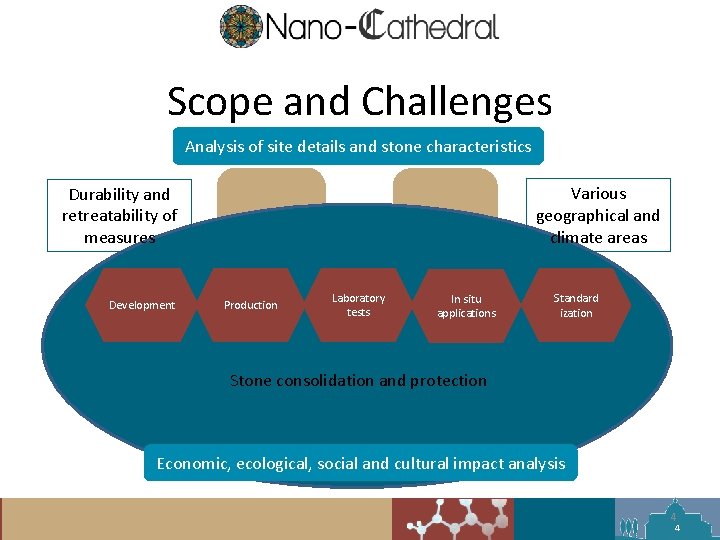 Nano-Cathedral

Scope and Challenges

Analysis of site details and stone characteristics

Durability and retreatability of measures

Various geographical and climate areas

Development

Production

Laboratory tests

In situ applications

Standard ization

Stone consolidation and protection

Economic, ecological, social and cultural impact analysis

4

4